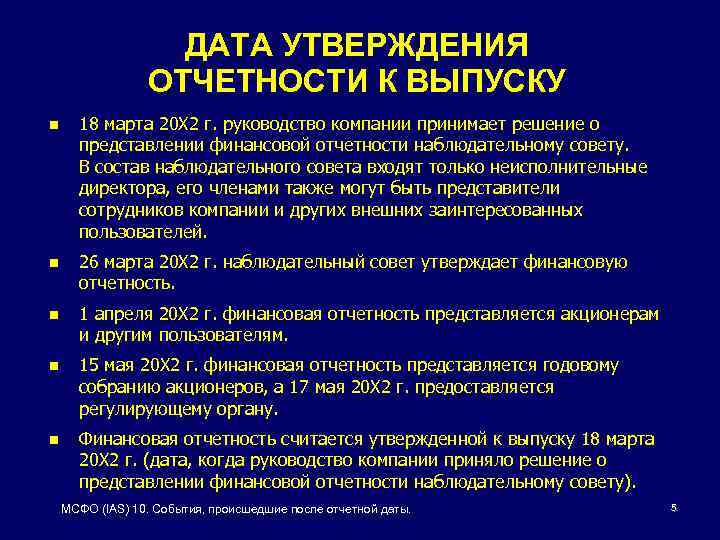 ДАТА УТВЕРЖДЕНИЯ ОТЧЕТНОСТИ К ВЫПУСКУ

- 18 марта 20X2 г. руководство компании принимает решение о представлении финансовой отчетности наблюдательному совету. В состав наблюдательного совета входят только неисполнительные директора, его членами также могут быть представители сотрудников компании и других внешних заинтересованных пользователей.
- 26 марта 20X2 г. наблюдательный совет утверждает финансовую отчетность.
- 1 апреля 20X2 г. финансовая отчетность представляется акционерам и другим пользователям.
- 15 мая 20X2 г. финансовая отчетность представляется годовому собранию акционеров, а 17 мая 20X2 г. предоставляется регулирующему органу.
- Финансовая отчетность считается утвержденной к выпуску 18 марта 20X2 г. (дата, когда руководство компании приняло решение о представлении финансовой отчетности наблюдательному совету).

МСФО (IAS) 10. События, происшедшие после отчетной даты.

5